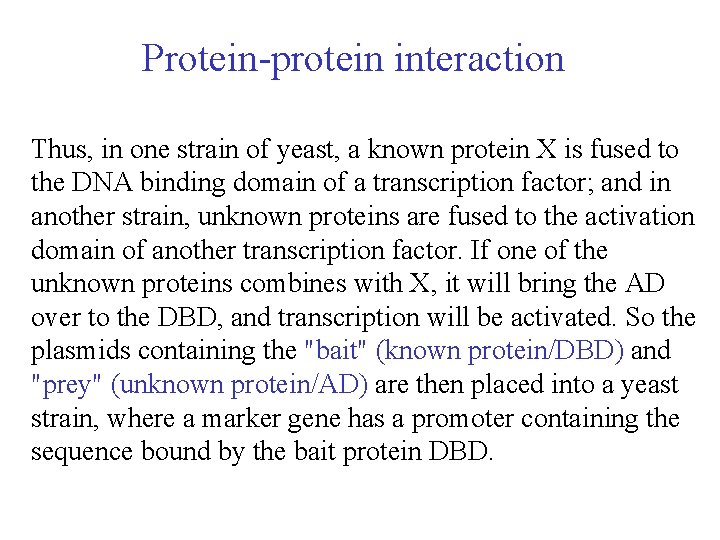 Protein-protein interaction

Thus, in one strain of yeast, a known protein X is fused to the DNA binding domain of a transcription factor; and in another strain, unknown proteins are fused to the activation domain of another transcription factor. If one of the unknown proteins combines with X, it will bring the AD over to the DBD, and transcription will be activated. So the plasmids containing the "bait" (known protein/DBD) and "prey" (unknown protein/AD) are then placed into a yeast strain, where a marker gene has a promoter containing the sequence bound by the bait protein DBD.